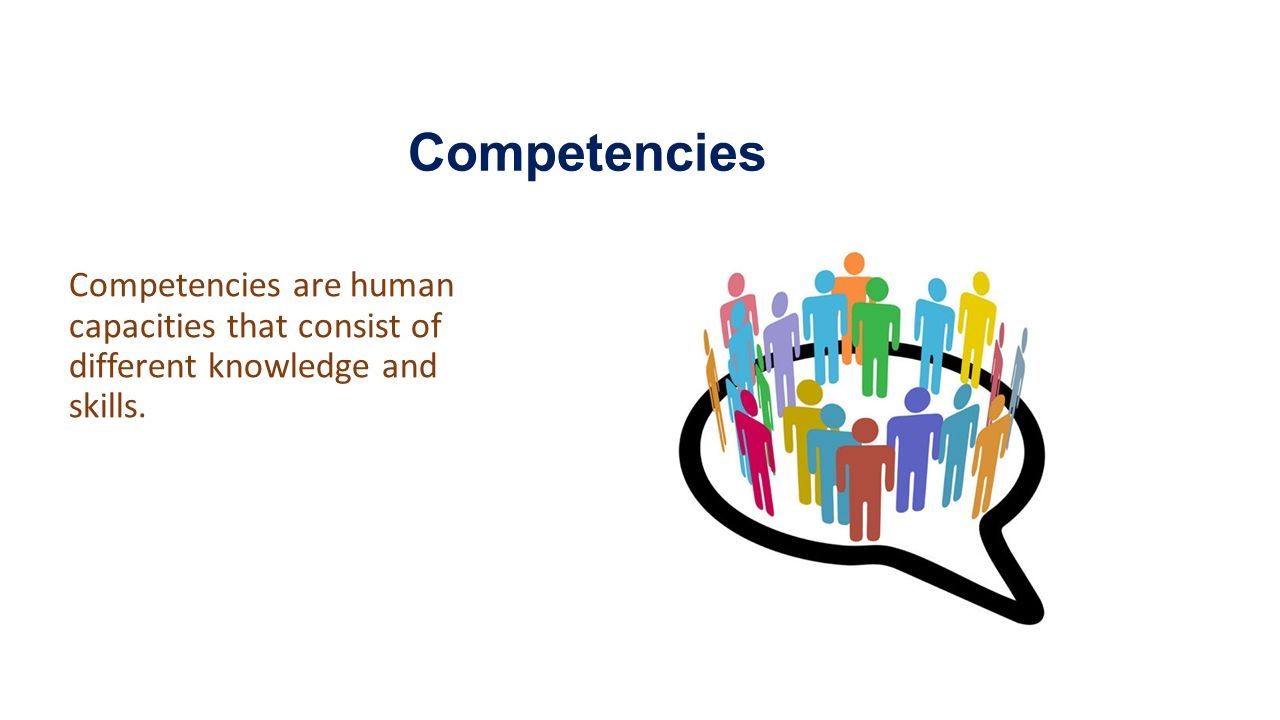 Competencies

Competencies are human capacities that consist of different knowledge and skills.